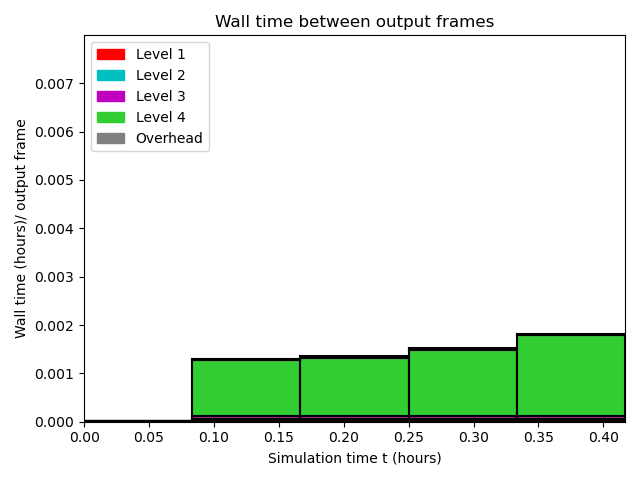 Wall time between output frames

Level 1
Level 2
Level 3
Level 4
Overhead

Wall time (hours)/ output frame

0.007
0.006
0.005
0.004
0.003
0.002
0.001
0.000

0.00
0.05
0.10
0.15
0.20
0.25
0.30
0.35
0.40

Simulation time t (hours)